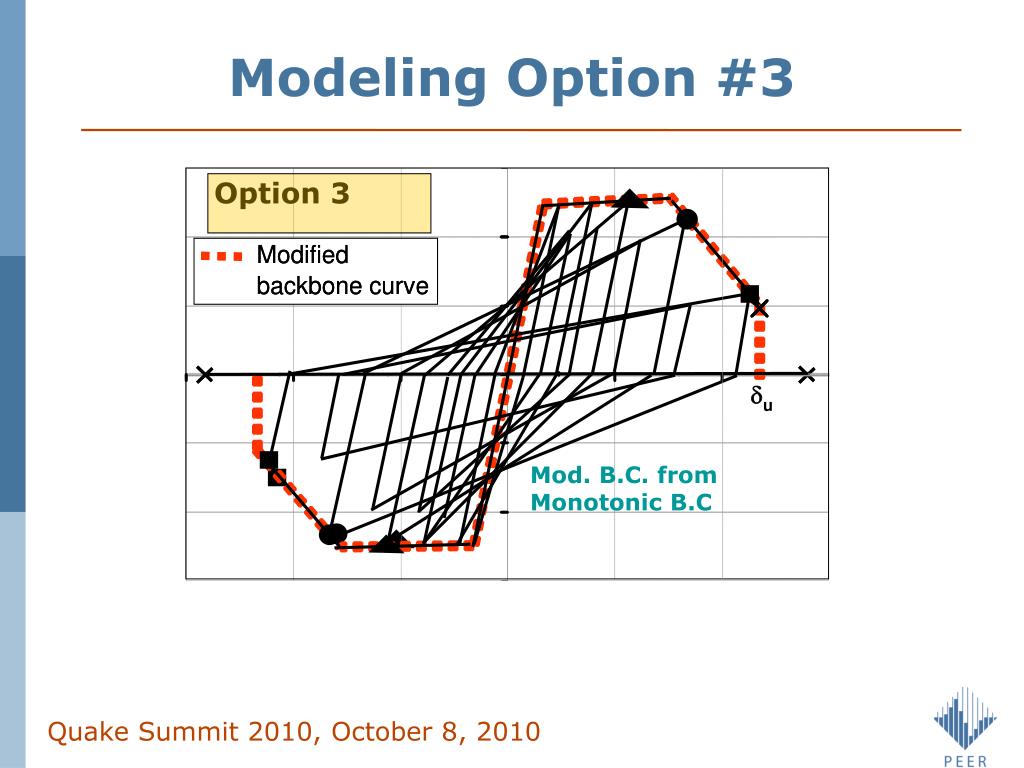 Modeling Option #3

Option 3

Modified backbone curve

$\delta_u$

Mod. B.C. from Monotonic B.C

Quake Summit 2010, October 8, 2010

PEER